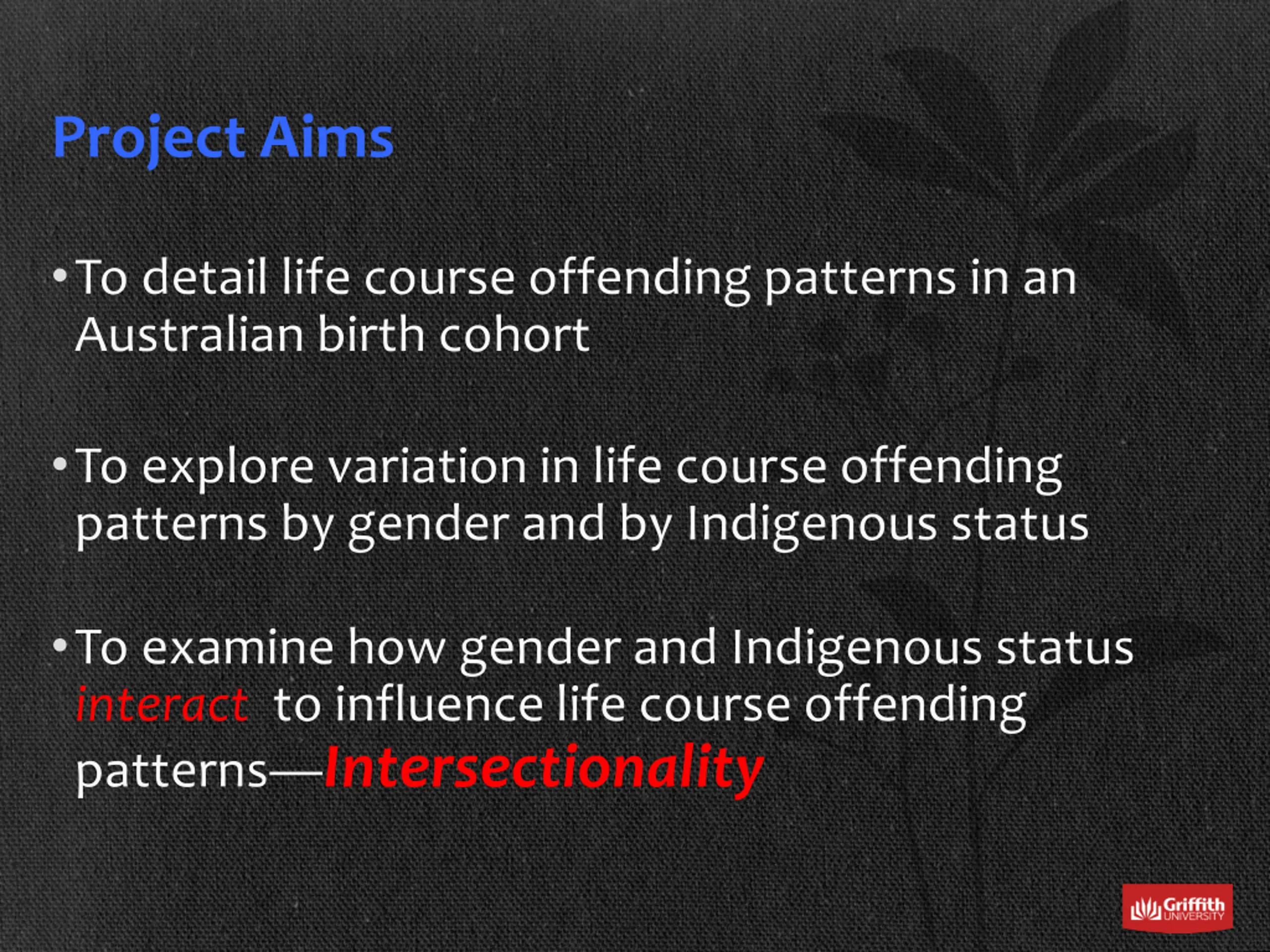 Project Aims

• To detail life course offending patterns in an Australian birth cohort

• To explore variation in life course offending patterns by gender and by Indigenous status

• To examine how gender and Indigenous status interact to influence life course offending patterns—Intersectionality

Griffith UNIVERSITY